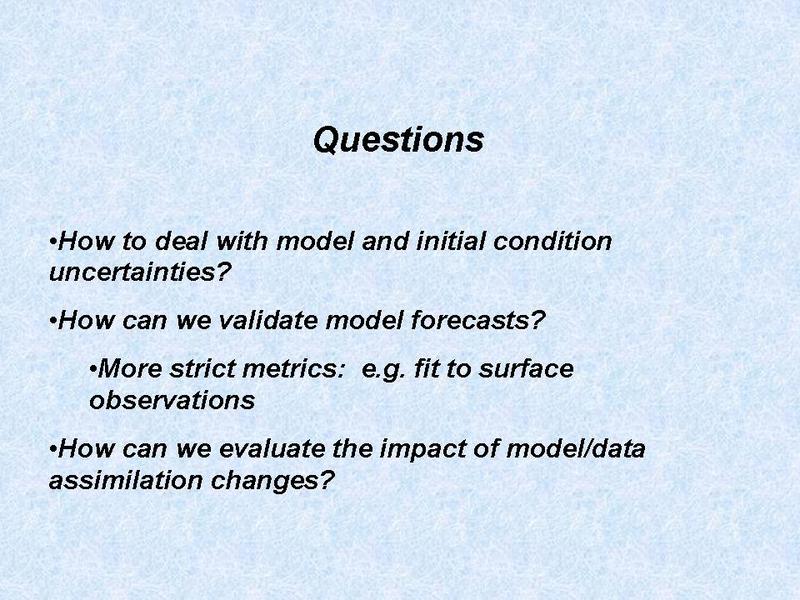 Questions

•How to deal with model and initial condition uncertainties?

•How can we validate model forecasts?

•More strict metrics: e.g. fit to surface observations

•How can we evaluate the impact of model/data assimilation changes?